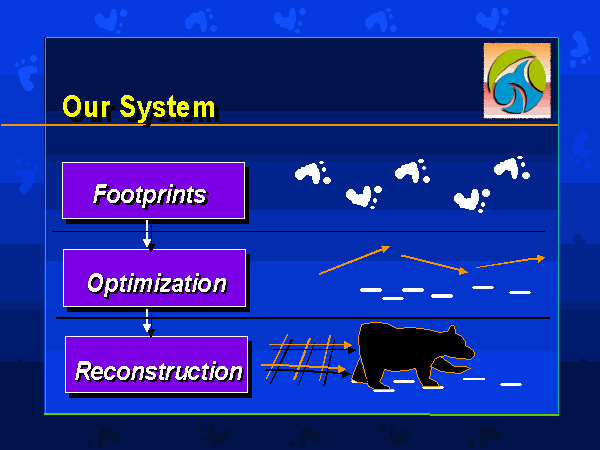 Our System

Footprints

Optimization

Reconstruction